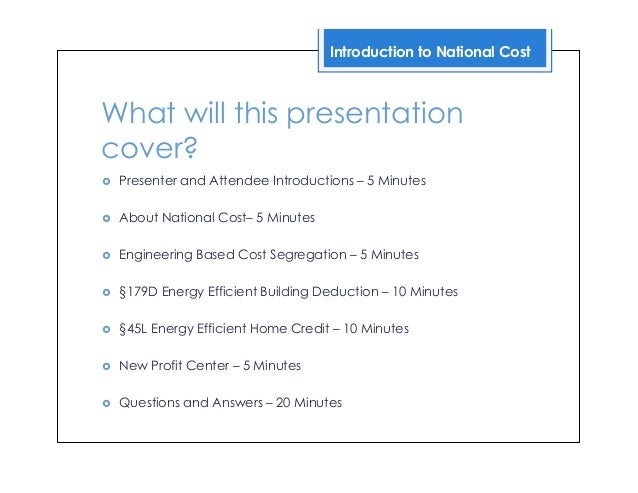 Introduction to National Cost

What will this presentation cover?

Presenter and Attendee Introductions – 5 Minutes

About National Cost– 5 Minutes

Engineering Based Cost Segregation – 5 Minutes

§179D Energy Efficient Building Deduction – 10 Minutes

§45L Energy Efficient Home Credit – 10 Minutes

New Profit Center – 5 Minutes

Questions and Answers – 20 Minutes